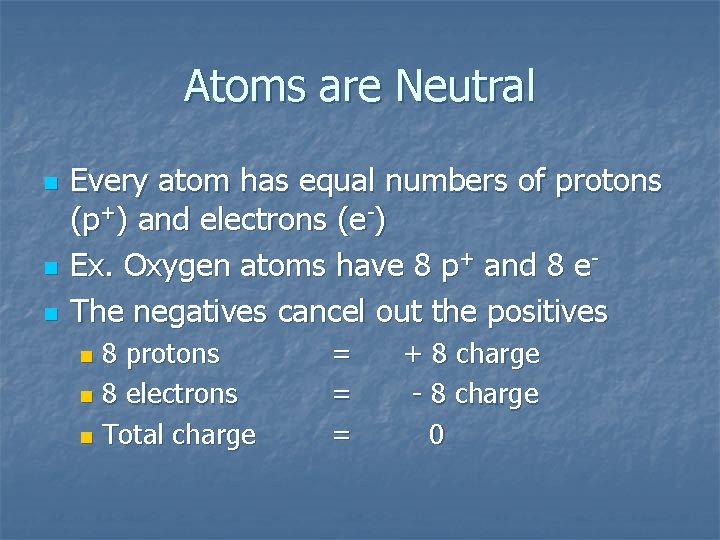 Atoms are Neutral

• Every atom has equal numbers of protons ($p^+$) and electrons ($e^-$)
• Ex. Oxygen atoms have 8 $p^+$ and 8 $e^-$
• The negatives cancel out the positives
• 8 protons = + 8 charge
• 8 electrons = - 8 charge
• Total charge = 0